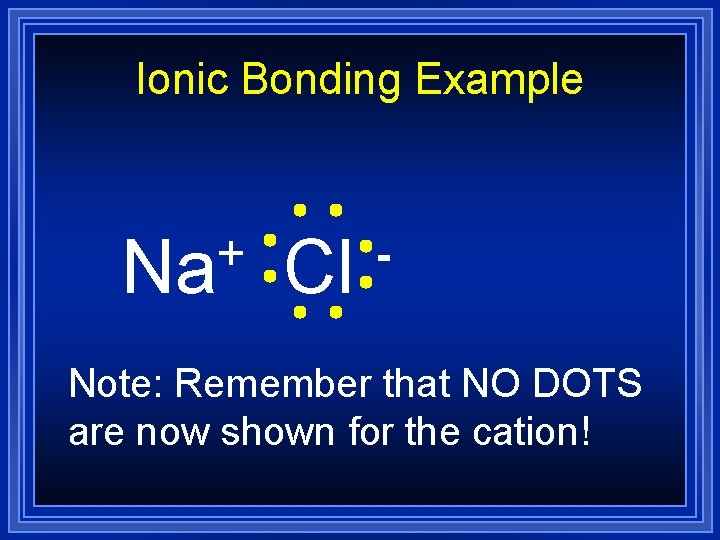 Ionic Bonding Example

$Na^+$ $Cl^-$

Note: Remember that NO DOTS are now shown for the cation!